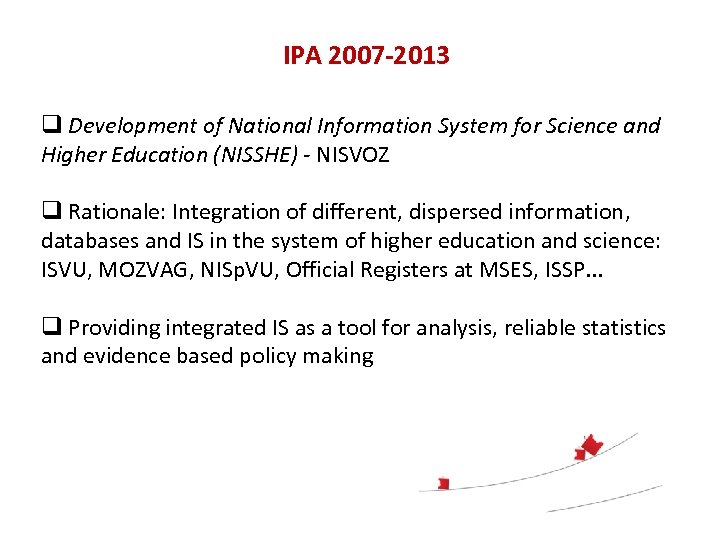 IPA 2007-2013

❑ Development of National Information System for Science and Higher Education (NISSHE) - NISVOZ

❑ Rationale: Integration of different, dispersed information, databases and IS in the system of higher education and science: ISVU, MOZVAG, NISpVU, Official Registers at MSES, ISSP...

❑ Providing integrated IS as a tool for analysis, reliable statistics and evidence based policy making